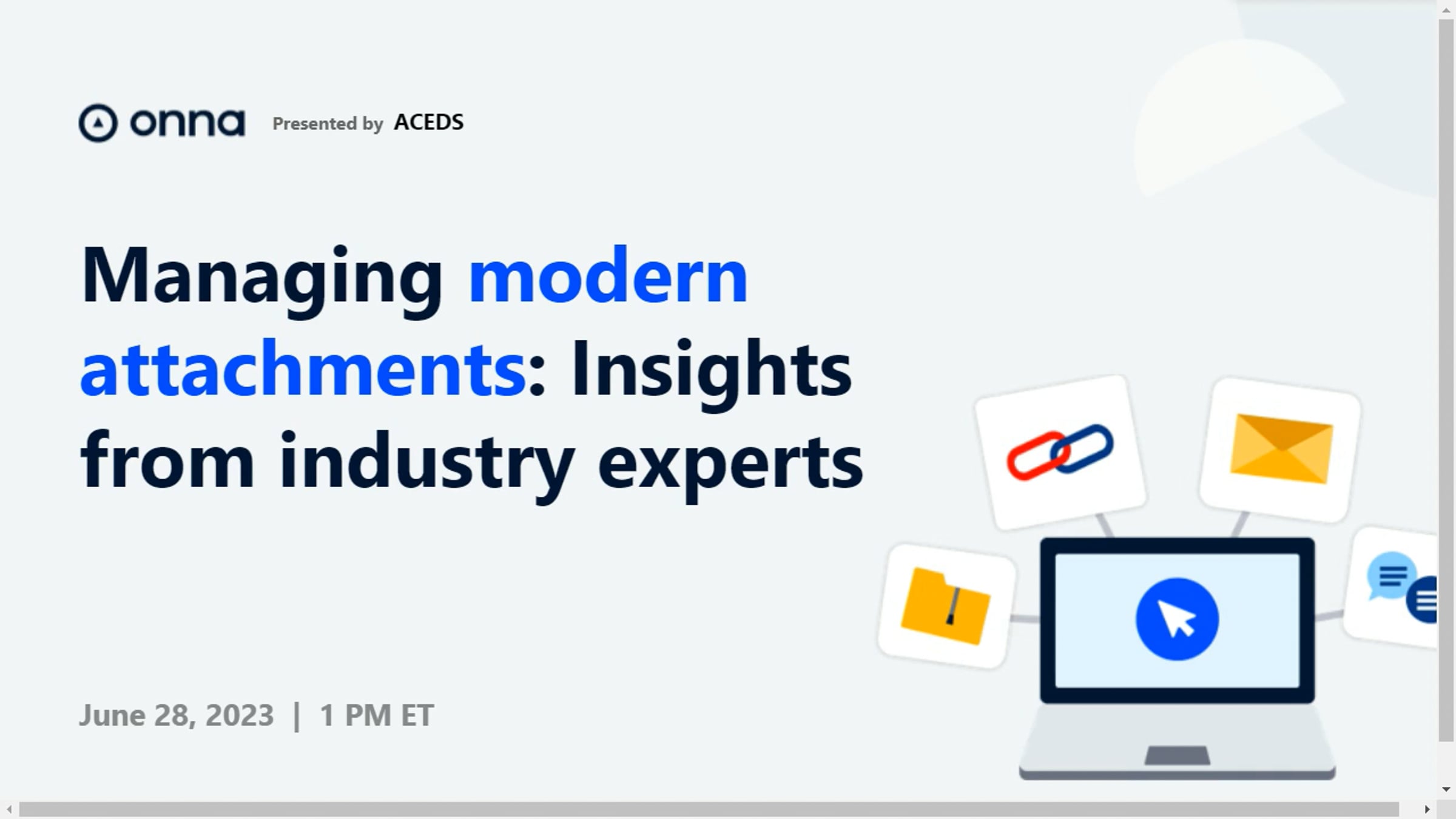 onna Presented by ACEDS

Managing modern attachments: Insights from industry experts

June 28, 2023 | 1 PM ET